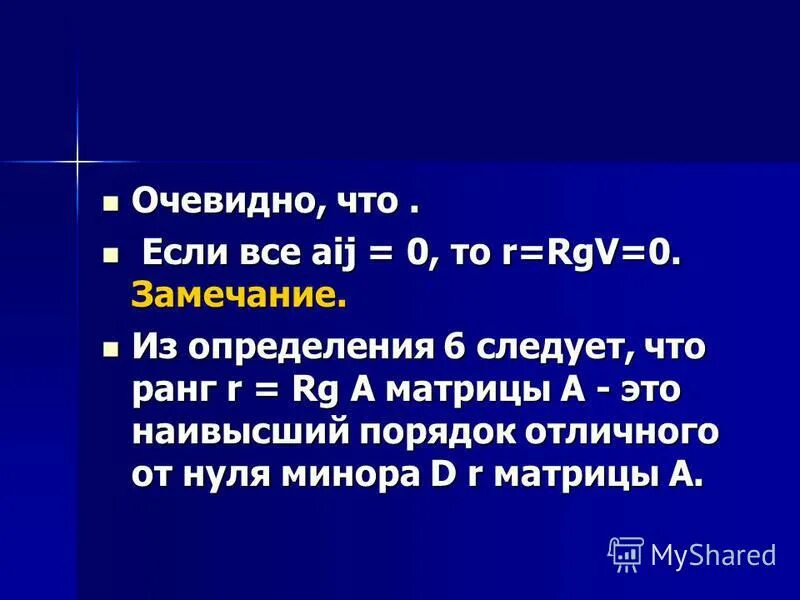 Очевидно, что .

Если все aij = 0, то r=RgV=0. Замечание.

Из определения 6 следует, что ранг r = Rg A матрицы A - это наивысший порядок отличного от нуля минора D r матрицы A.

MyShared